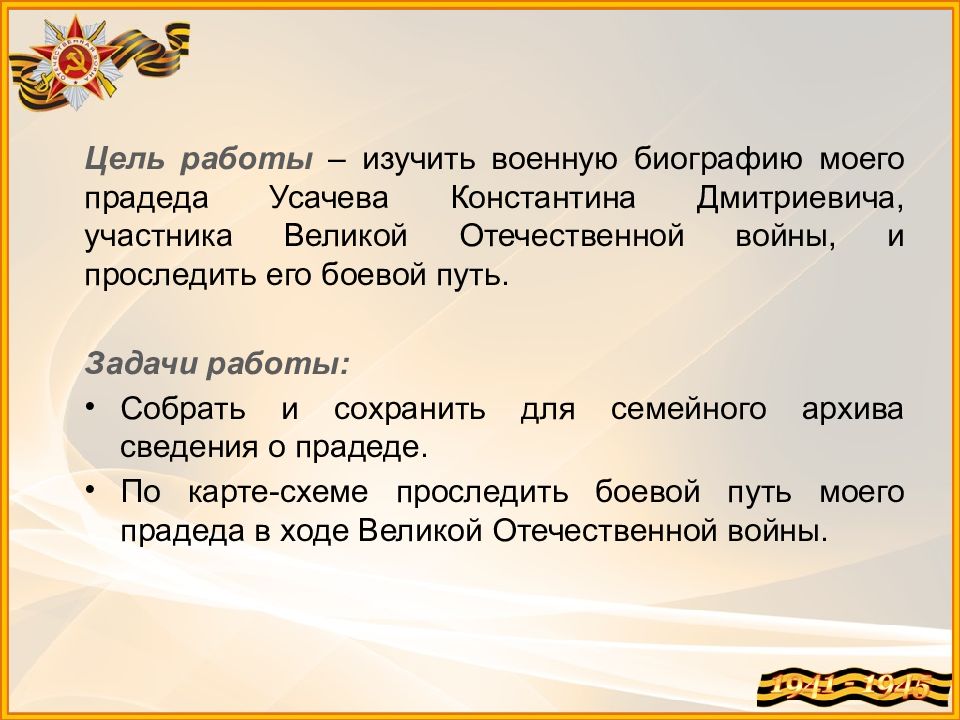 Цель работы – изучить военную биографию моего прадеда Усачева Константина Дмитриевича, участника Великой Отечественной войны, и проследить его боевой путь.

Задачи работы:

• Собрать и сохранить для семейного архива сведения о прадеде.

• По карте-схеме проследить боевой путь моего прадеда в ходе Великой Отечественной войны.

1941 - 1945